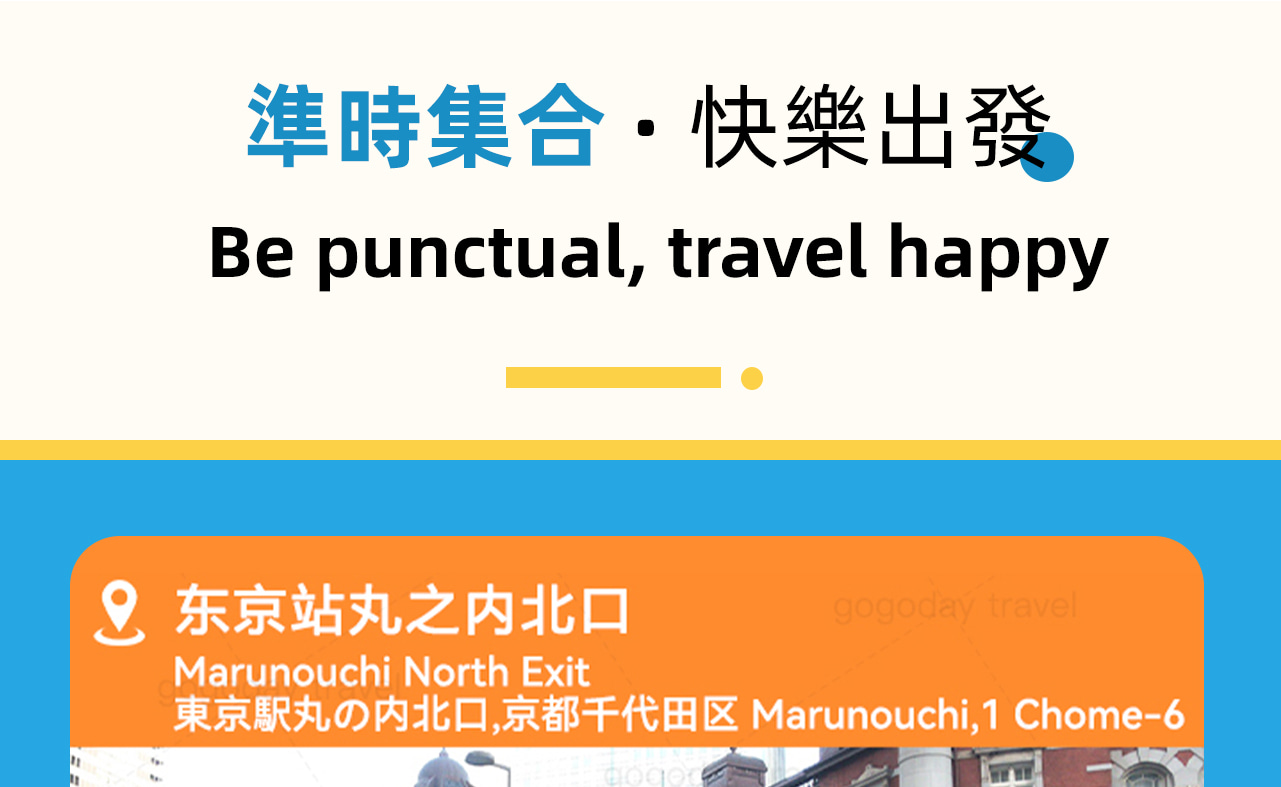 準時集合 · 快樂出發

Be punctual, travel happy

东京站丸之内北口

gogoday travel

Marunouchi North Exit
東京駅丸の内北口,京都千代田区 Marunouchi,1 Chome-6